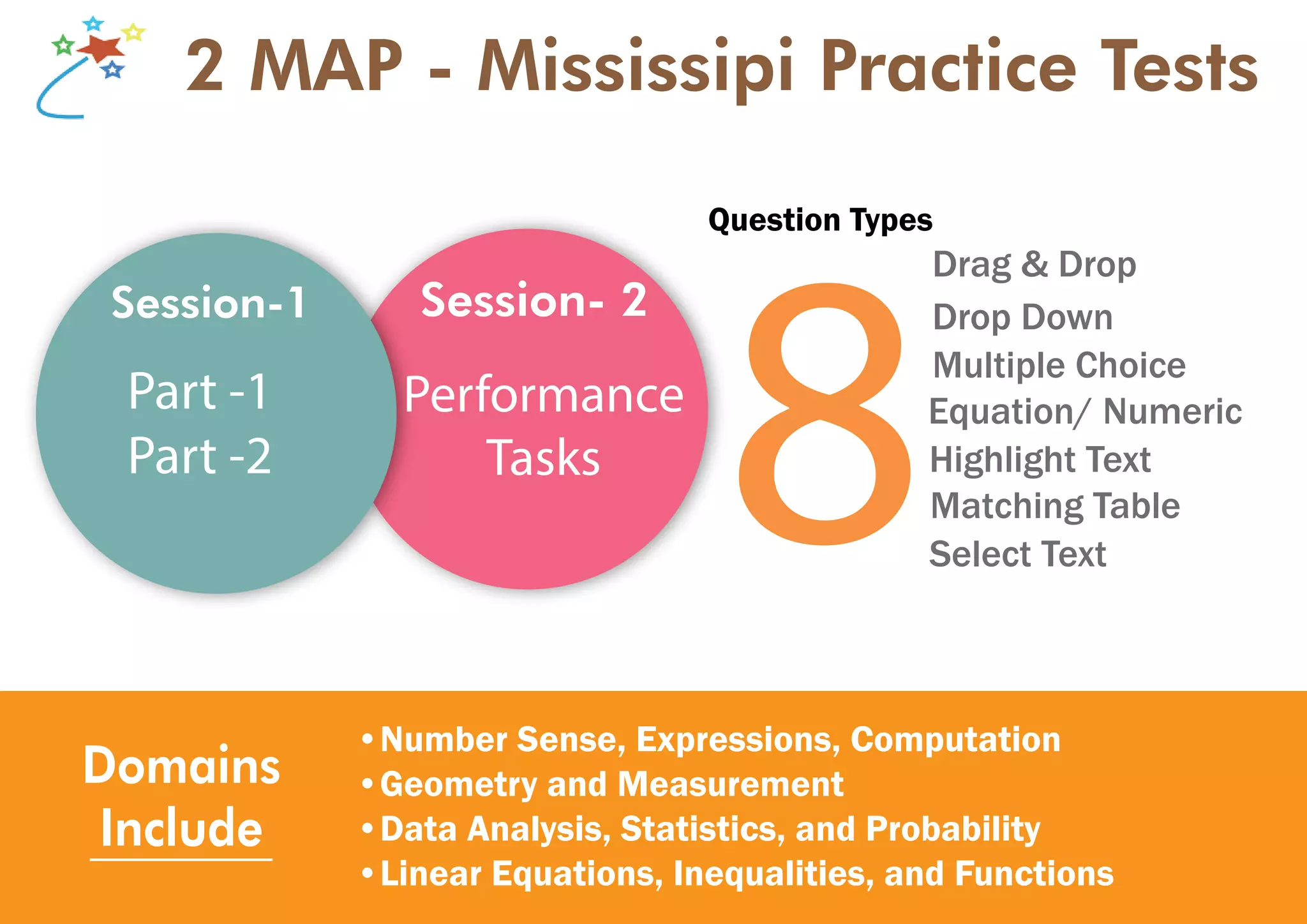 2 MAP - Mississipi Practice Tests

Session-1

Part -1
Part -2

Session- 2

Performance Tasks

Question Types

8

Drag & Drop
Drop Down
Multiple Choice
Equation/ Numeric
Highlight Text
Matching Table
Select Text

Domains Include

• Number Sense, Expressions, Computation
• Geometry and Measurement
• Data Analysis, Statistics, and Probability
• Linear Equations, Inequalities, and Functions